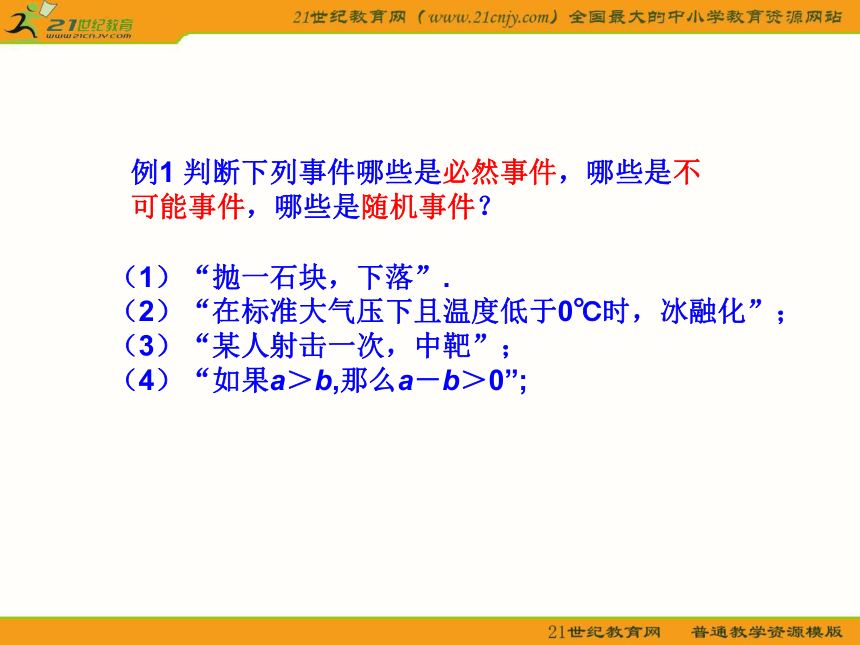 21世纪教育
www.21cnjy.com

21世纪教育网（www.21cnjy.com）全国最大的中小学教育资源网站

例1 判断下列事件哪些是必然事件，哪些是不可能事件，哪些是随机事件？

（1）“抛一石块，下落”.
（2）“在标准大气压下且温度低于0℃时，冰融化”；
（3）“某人射击一次，中靶”；
（4）“如果$a>b$,那么$a-b>0$”;

21世纪教育网 普通教学资源模版